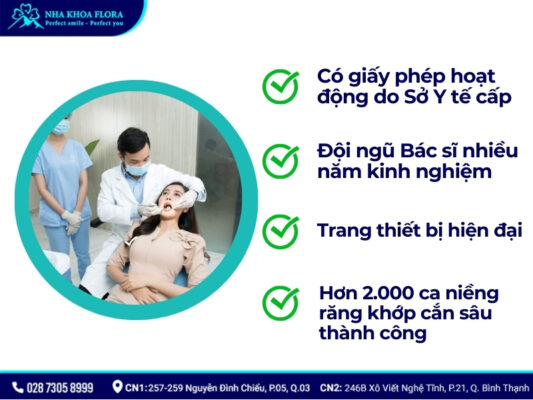 NHA KHOA FLORA
Perfect smile - Perfect you

Có giấy phép hoạt động do Sở Y tế cấp

Đội ngũ Bác sĩ nhiều năm kinh nghiệm

Trang thiết bị hiện đại

Hơn 2.000 ca niềng răng khớp cắn sâu thành công

028 7305 8999 CN1:257-259 Nguyễn Đình Chiểu, P.05, Q.03 CN2: 246B Xô Viết Nghệ Tĩnh, P.21, Q. Bình Thạnh